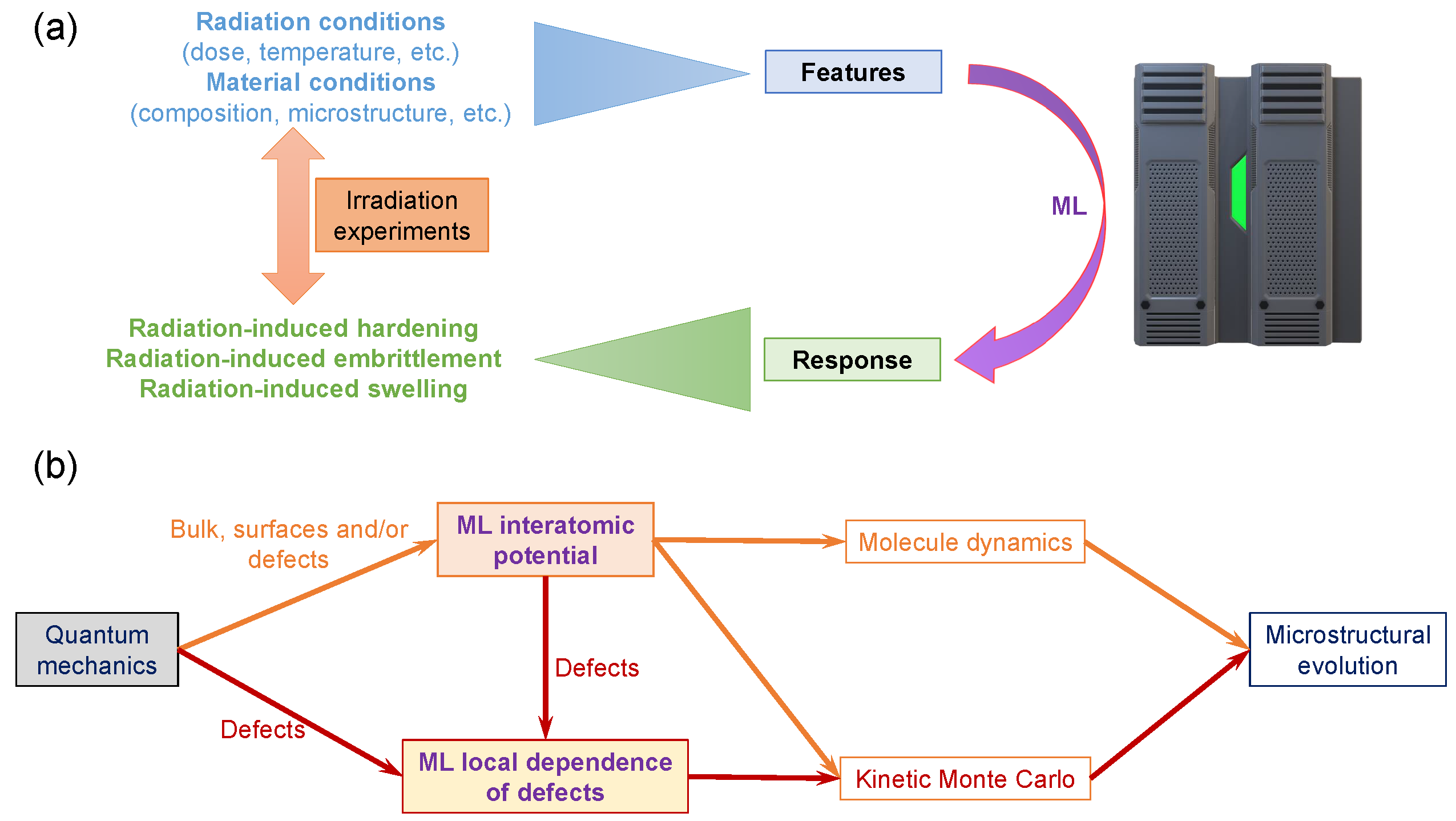 (a)

Radiation conditions
(dose, temperature, etc.)
Material conditions
(composition, microstructure, etc.)

Features

Irradiation experiments

ML

Radiation-induced hardening
Radiation-induced embrittlement
Radiation-induced swelling

Response

(b)

Bulk, surfaces and/or defects

ML interatomic potential

Molecule dynamics

Quantum mechanics

Defects

Microstructural evolution

Defects

ML local dependence of defects

Kinetic Monte Carlo